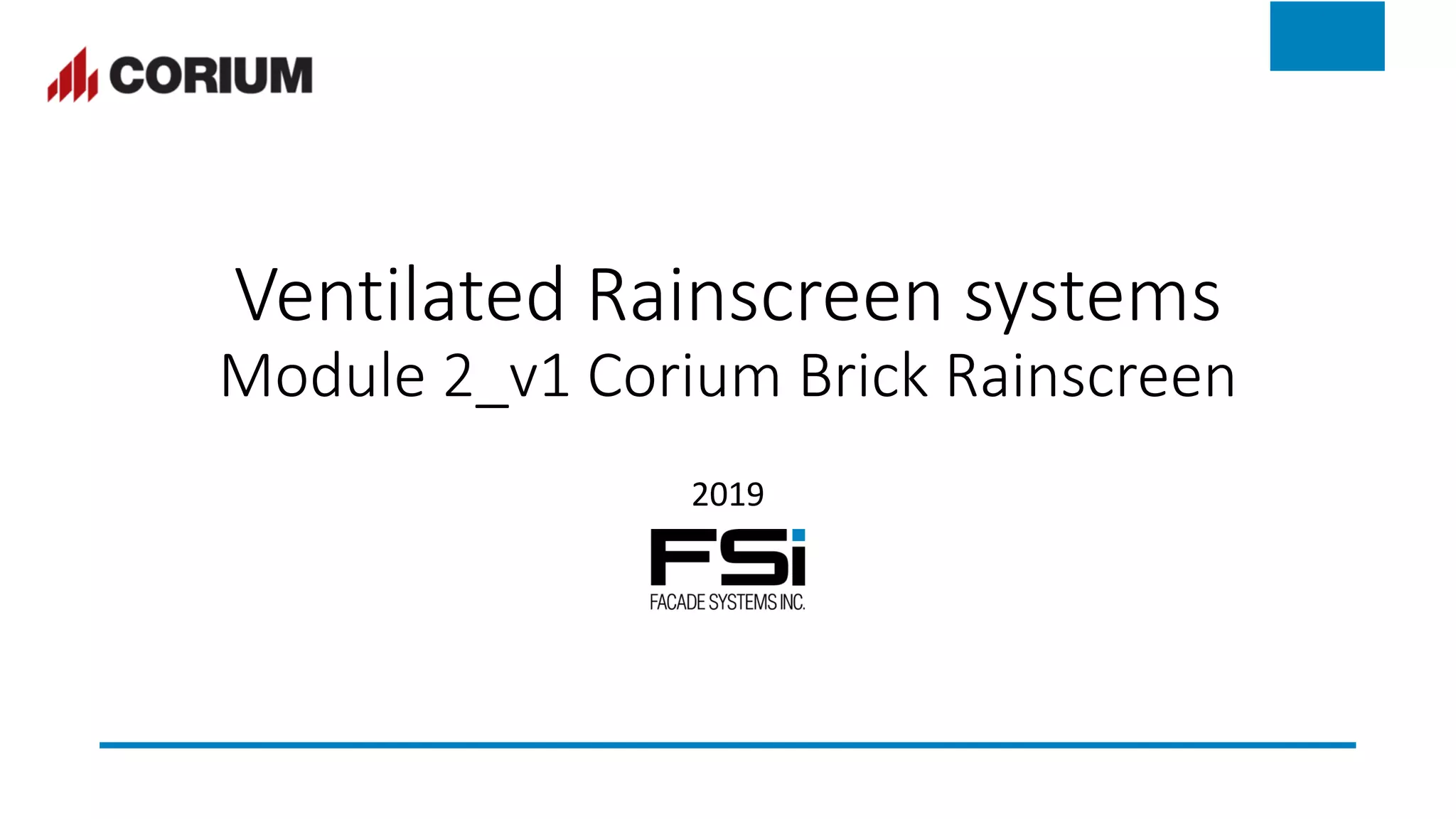 CORIUM

Ventilated Rainscreen systems
Module 2_v1 Corium Brick Rainscreen

2019

FSi
FACADE SYSTEMS INC.